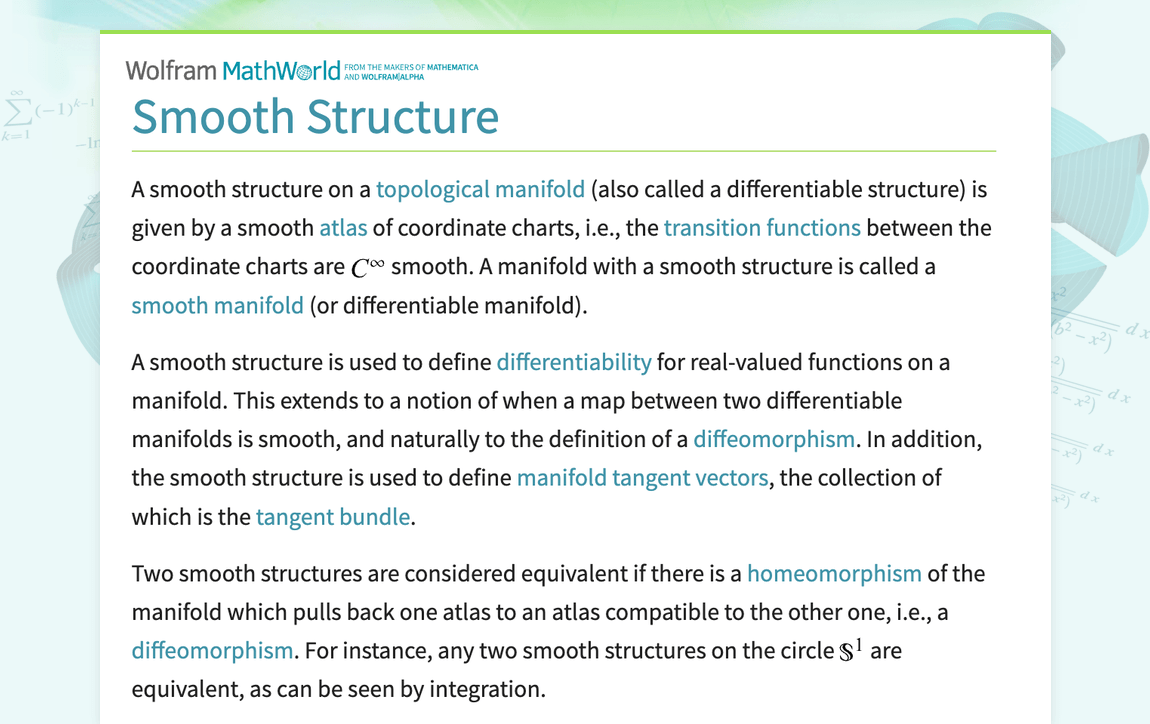 Wolfram MathWorld FROM THE MAKERS OF MATHEMATICA AND WOLFRAM|ALPHA

Smooth Structure

A smooth structure on a topological manifold (also called a differentiable structure) is given by a smooth atlas of coordinate charts, i.e., the transition functions between the coordinate charts are $C^\infty$ smooth. A manifold with a smooth structure is called a smooth manifold (or differentiable manifold).

A smooth structure is used to define differentiability for real-valued functions on a manifold. This extends to a notion of when a map between two differentiable manifolds is smooth, and naturally to the definition of a diffeomorphism. In addition, the smooth structure is used to define manifold tangent vectors, the collection of which is the tangent bundle.

Two smooth structures are considered equivalent if there is a homeomorphism of the manifold which pulls back one atlas to an atlas compatible to the other one, i.e., a diffeomorphism. For instance, any two smooth structures on the circle $\mathbb{S}^1$ are equivalent, as can be seen by integration.